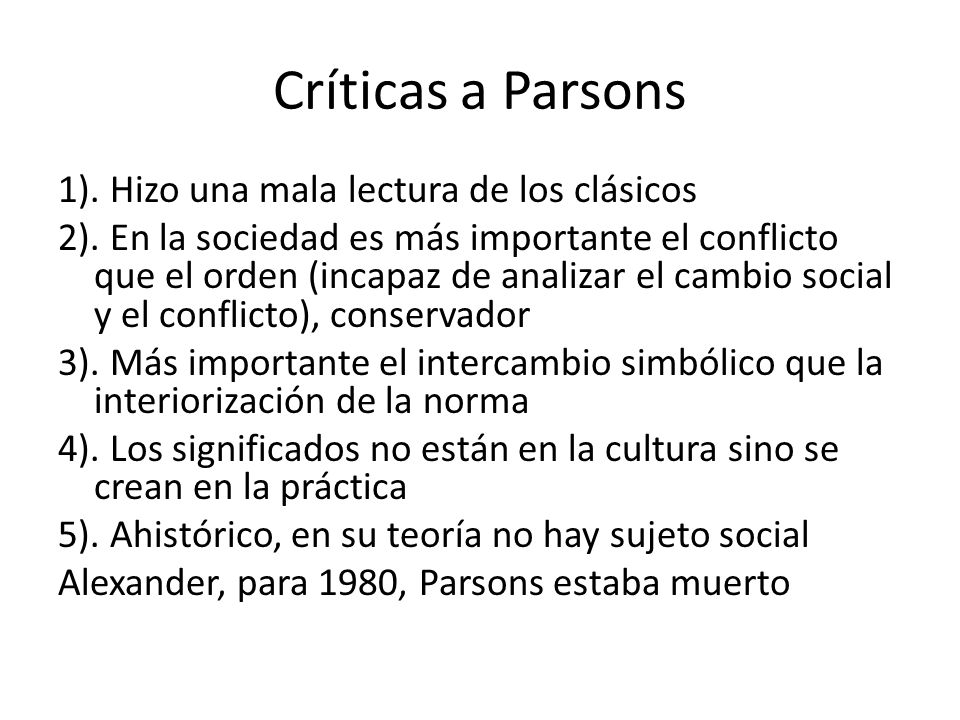 Críticas a Parsons

1). Hizo una mala lectura de los clásicos

2). En la sociedad es más importante el conflicto que el orden (incapaz de analizar el cambio social y el conflicto), conservador

3). Más importante el intercambio simbólico que la interiorización de la norma

4). Los significados no están en la cultura sino se crean en la práctica

5). Ahistórico, en su teoría no hay sujeto social

Alexander, para 1980, Parsons estaba muerto